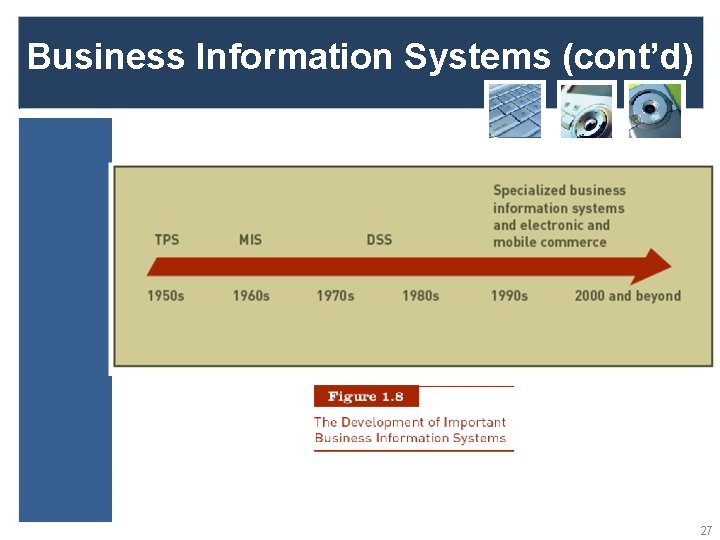 Business Information Systems (cont'd)

TPS

MIS

DSS

Specialized business information systems and electronic and mobile commerce

1950s

1960s

1970s

1980s

1990s

2000 and beyond

Figure 1.8

The Development of Important Business Information Systems

27